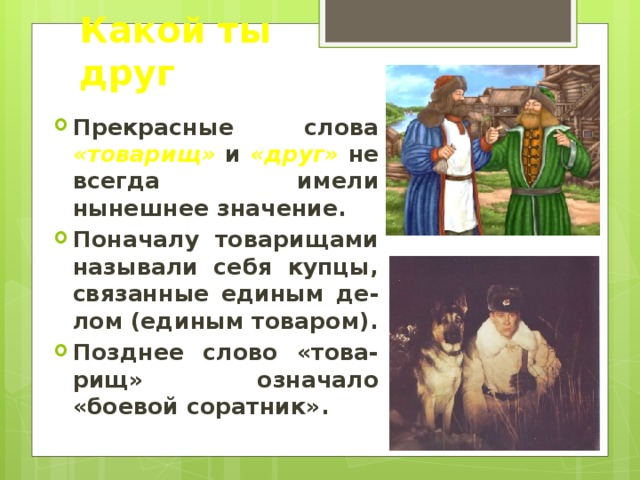 Какой ты друг

Прекрасные слова «товарищ» и «друг» не всегда имели нынешнее значение.

Поначалу товарищами называли себя купцы, связанные единым делом (единым товаром).

Позднее слово «товарищ» означало «боевой соратник».